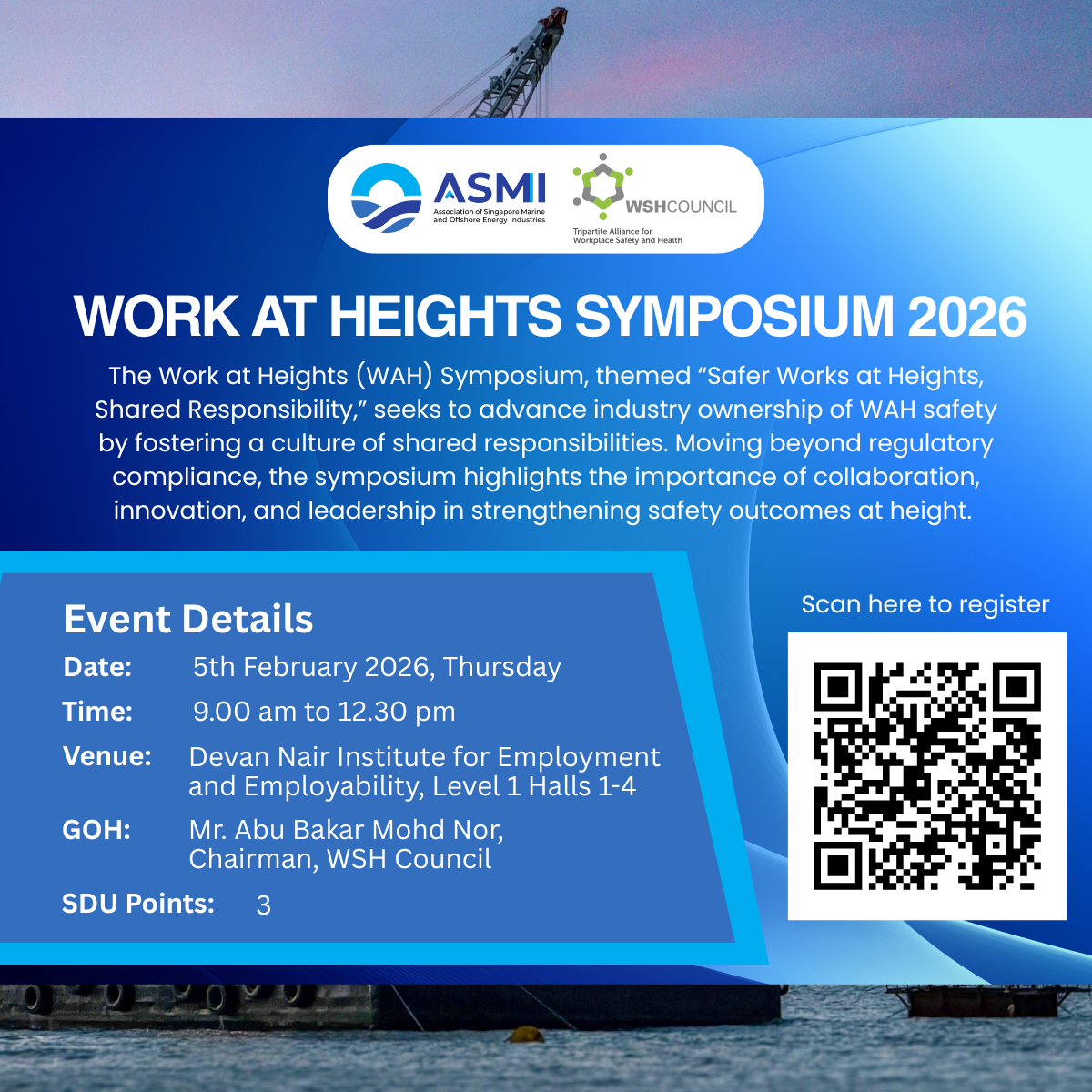 ASMI
Association of Singapore Marine and Offshore Energy Industries

WSHCOUNCIL
Tripartite Alliance for Workplace Safety and Health

WORK AT HEIGHTS SYMPOSIUM 2026

The Work at Heights (WAH) Symposium, themed “Safer Works at Heights, Shared Responsibility,” seeks to advance industry ownership of WAH safety by fostering a culture of shared responsibilities. Moving beyond regulatory compliance, the symposium highlights the importance of collaboration, innovation, and leadership in strengthening safety outcomes at height.

Event Details
Date: 5th February 2026, Thursday
Time: 9.00 am to 12.30 pm
Venue: Devan Nair Institute for Employment and Employability, Level 1 Halls 1-4
GOH: Mr. Abu Bakar Mohd Nor, Chairman, WSH Council
SDU Points: 3

Scan here to register